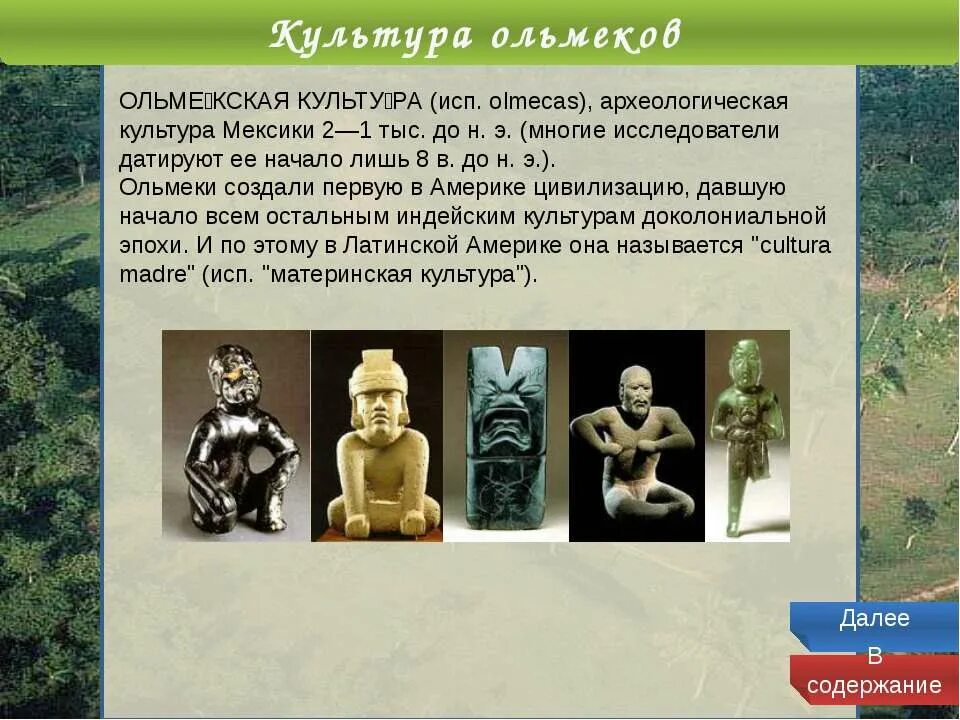 Культура ольмеков

ОЛЬМЕ́КСКАЯ КУЛЬТУ́РА (исп. olmecas), археологическая культура Мексики 2—1 тыс. до н. э. (многие исследователи датируют ее начало лишь 8 в. до н. э.).
Ольмеки создали первую в Америке цивилизацию, давшую начало всем остальным индейским культурам доколониальной эпохи. И по этому в Латинской Америке она называется "cultura madre" (исп. "материнская культура").

Далее

В содержание